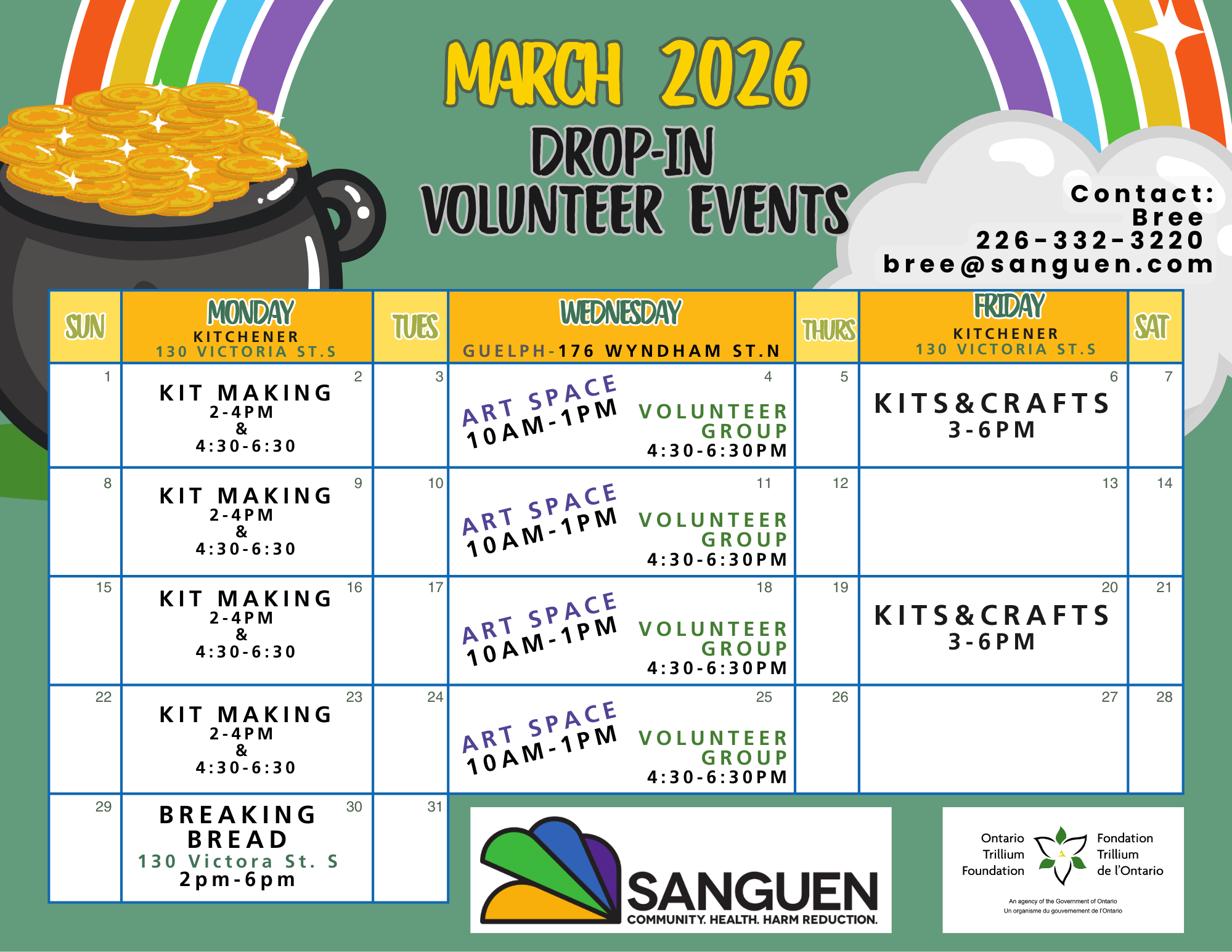 MARCH 2026

DROP-IN VOLUNTEER EVENTS

Contact:
Bree
226-332-3220
bree@sanguen.com

| SUN | MONDAY KITCHENER 130 VICTORIA ST.S | TUES | WEDNESDAY GUELPH-176 WYNDHAM ST.N | THURS | FRIDAY KITCHENER 130 VICTORIA ST.S | SAT |
|---|---|---|---|---|---|---|
| 1 | 2 KIT MAKING 2-4PM & 4:30-6:30 | 3 | 4 ART SPACE 10AM-1PM VOLUNTEER GROUP 4:30-6:30PM | 5 | 6 KITS&CRAFTS 3-6PM | 7 |
| 8 | 9 KIT MAKING 2-4PM & 4:30-6:30 | 10 | 11 ART SPACE 10AM-1PM VOLUNTEER GROUP 4:30-6:30PM | 12 | 13 | 14 |
| 15 | 16 KIT MAKING 2-4PM & 4:30-6:30 | 17 | 18 ART SPACE 10AM-1PM VOLUNTEER GROUP 4:30-6:30PM | 19 | 20 KITS&CRAFTS 3-6PM | 21 |
| 22 | 23 KIT MAKING 2-4PM & 4:30-6:30 | 24 | 25 ART SPACE 10AM-1PM VOLUNTEER GROUP 4:30-6:30PM | 26 | 27 | 28 |
| 29 | 30 BREAKING BREAD 130 Victora St. S 2pm-6pm | 31 | | | | |

SANGUEN
COMMUNITY. HEALTH. HARM REDUCTION.

Ontario Trillium Foundation
Fondation Trillium de l'Ontario
An agency of the Government of Ontario
Un organisme du gouvernement de l'Ontario